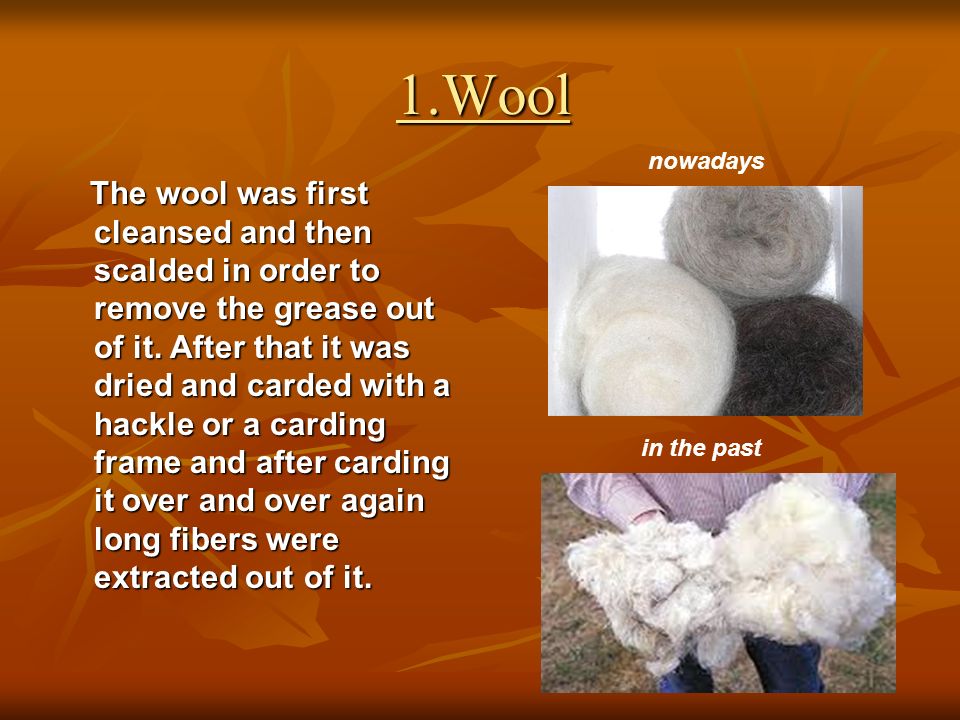 1.Wool

The wool was first cleansed and then scalded in order to remove the grease out of it. After that it was dried and carded with a hackle or a carding frame and after carding it over and over again long fibers were extracted out of it.

nowadays

in the past